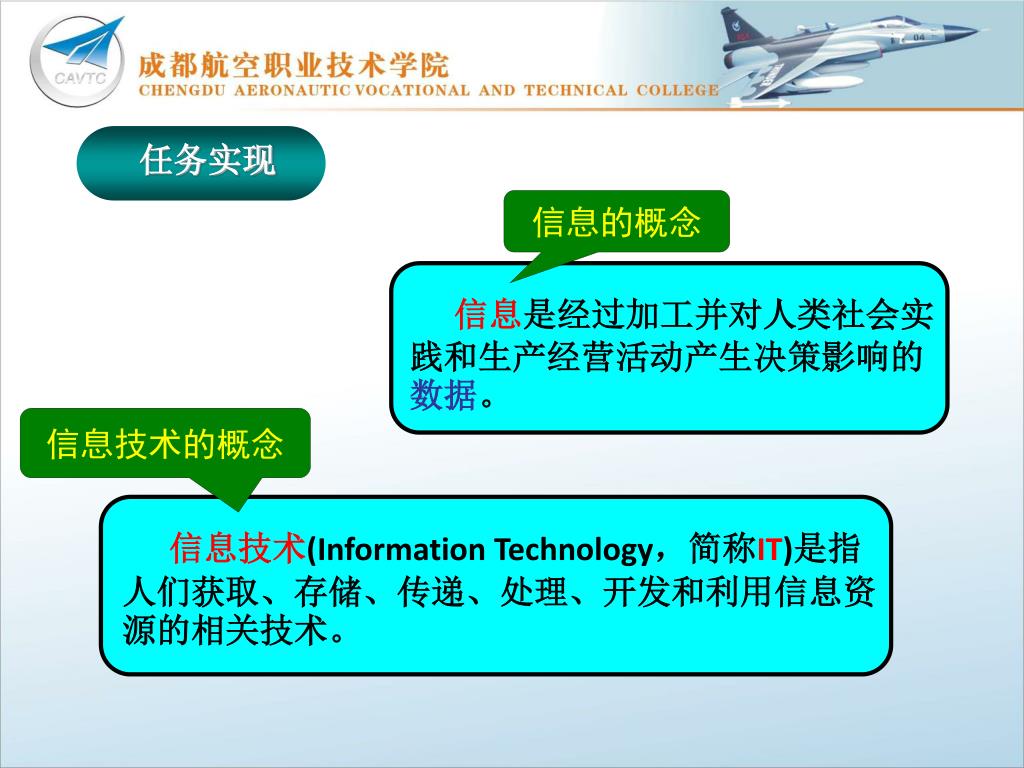 CAVTC

成都航空职业技术学院
CHENGDU AERONAUTIC VOCATIONAL AND TECHNICAL COLLEGE

04

任务实现

信息的概念

信息是经过加工并对人类社会实践和生产经营活动产生决策影响的数据。

信息技术的概念

信息技术(Information Technology，简称IT)是指人们获取、存储、传递、处理、开发和利用信息资源的相关技术。